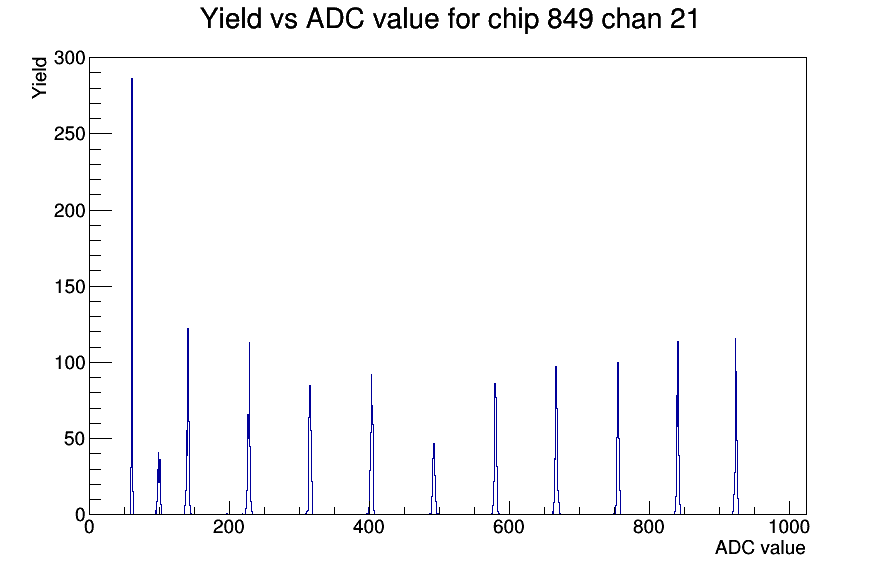 Yield vs ADC value for chip 849 chan 21

Yield

300
250
200
150
100
50
0

0
200
400
600
800
1000

ADC value